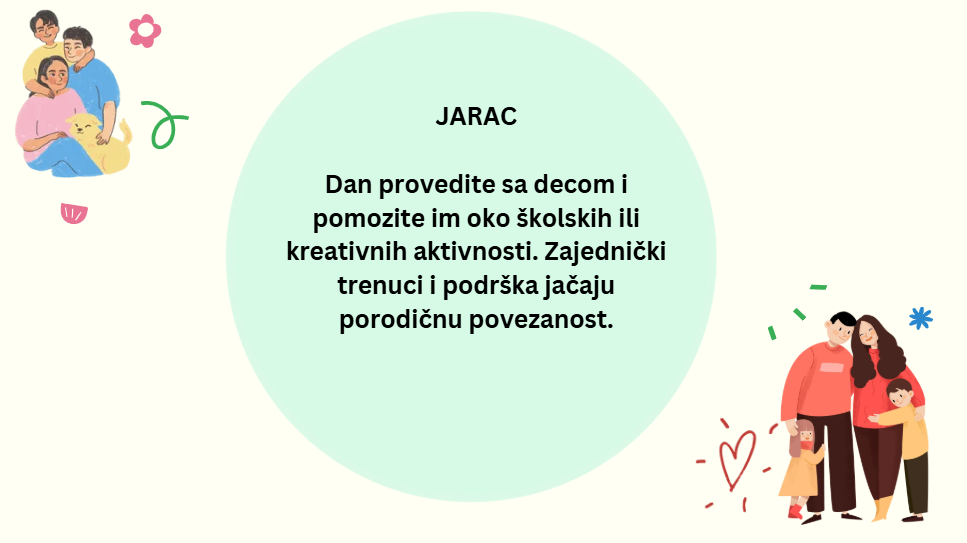 JARAC

Dan provedite sa decom i pomozite im oko školskih ili kreativnih aktivnosti. Zajednički trenuci i podrška jačaju porodičnu povezanost.